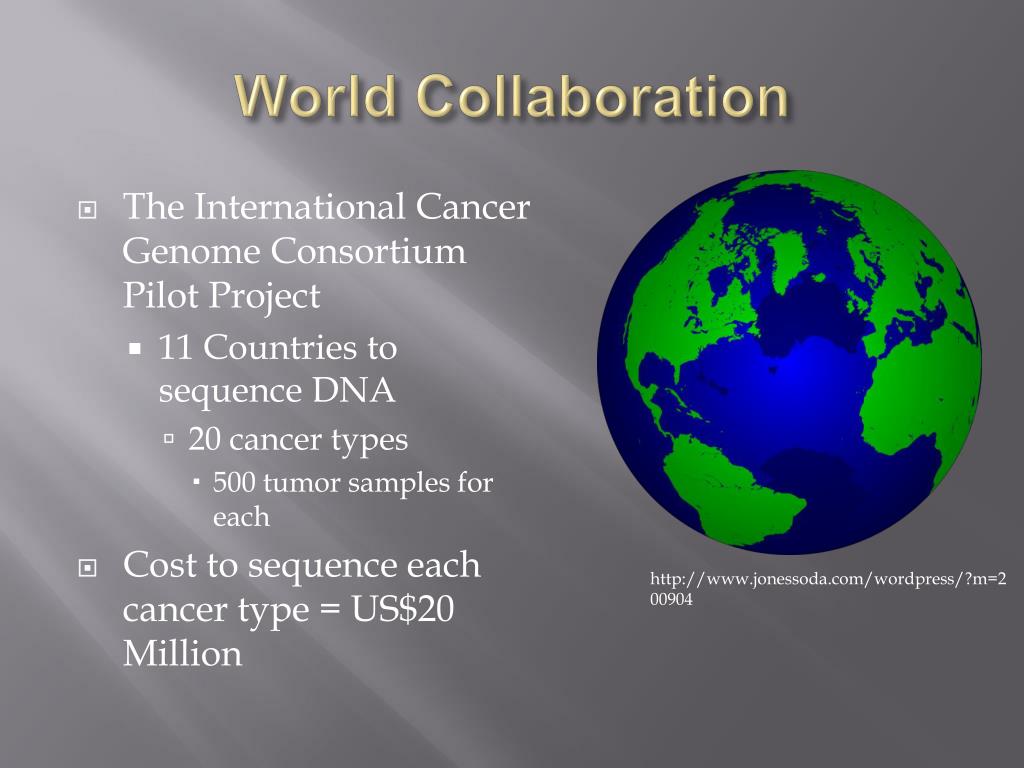 World Collaboration

The International Cancer Genome Consortium Pilot Project

11 Countries to sequence DNA

20 cancer types

500 tumor samples for each

Cost to sequence each cancer type = US$20 Million

http://www.jonessoda.com/wordpress/?m=200904